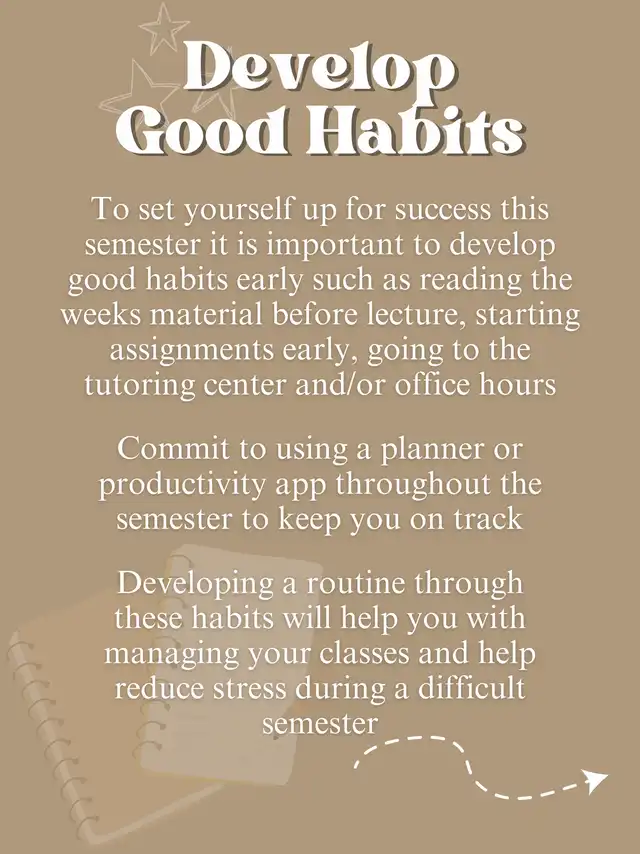 Develop Good Habits

To set yourself up for success this semester it is important to develop good habits early such as reading the weeks material before lecture, starting assignments early, going to the tutoring center and/or office hours

Commit to using a planner or productivity app throughout the semester to keep you on track

Developing a routine through these habits will help you with managing your classes and help reduce stress during a difficult semester